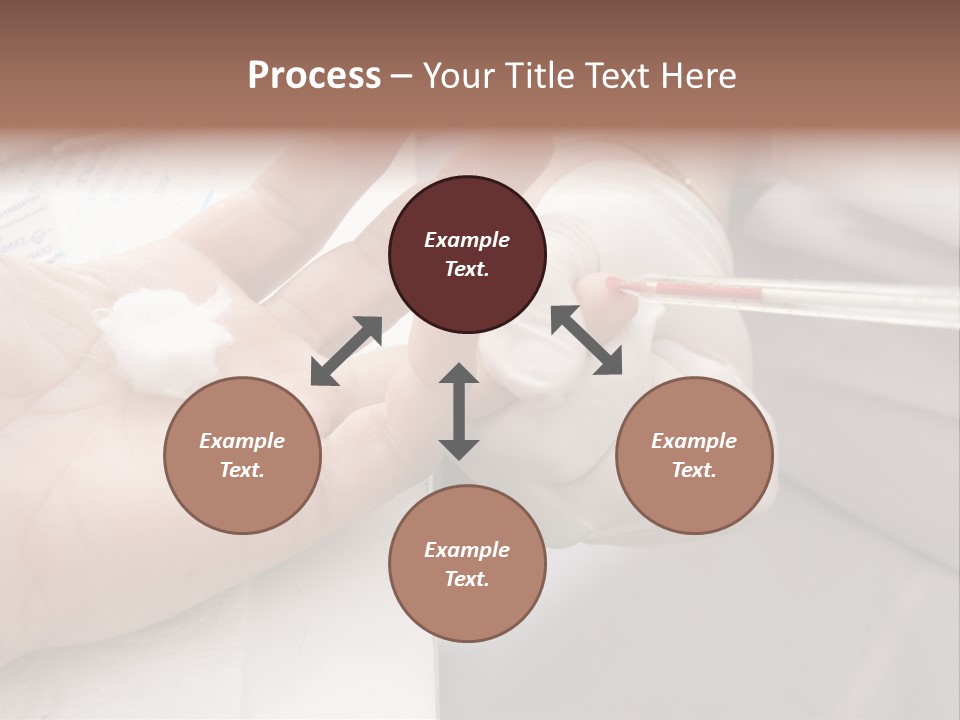 Process – Your Title Text Here

Example Text.

Example Text.

Example Text.

Example Text.